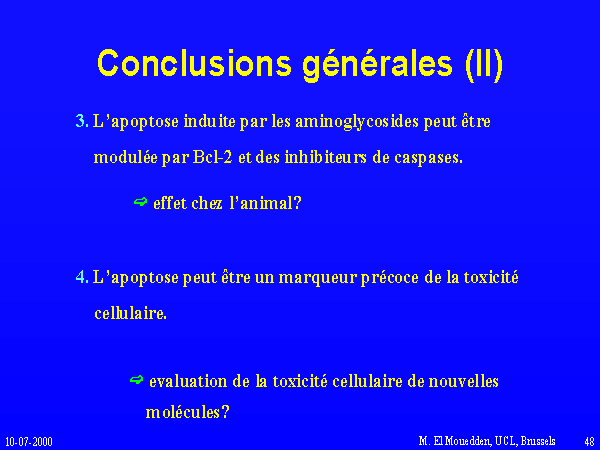 Conclusions générales (II)

3. L'apoptose induite par les aminoglycosides peut être modulée par Bcl-2 et des inhibiteurs de caspases.

➪ effet chez l'animal?

4. L'apoptose peut être un marqueur précoce de la toxicité cellulaire.

➪ evaluation de la toxicité cellulaire de nouvelles molécules?

10-07-2000

M. El Mouedden, UCL, Brussels

48